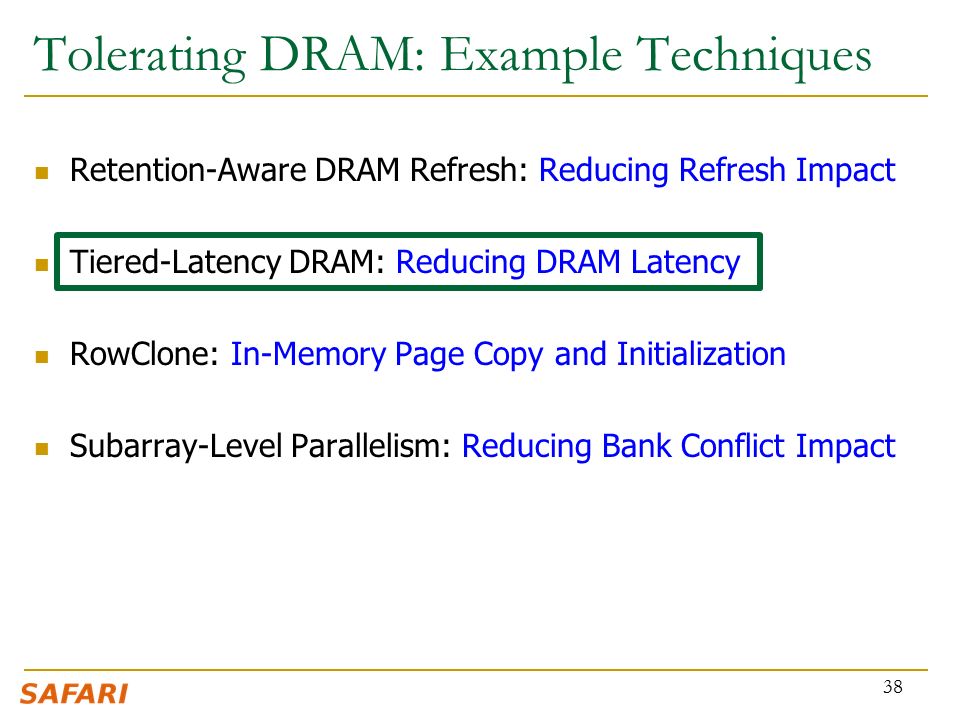 Tolerating DRAM: Example Techniques

- Retention-Aware DRAM Refresh: Reducing Refresh Impact

- Tiered-Latency DRAM: Reducing DRAM Latency

- RowClone: In-Memory Page Copy and Initialization

- Subarray-Level Parallelism: Reducing Bank Conflict Impact

SAFARI

38